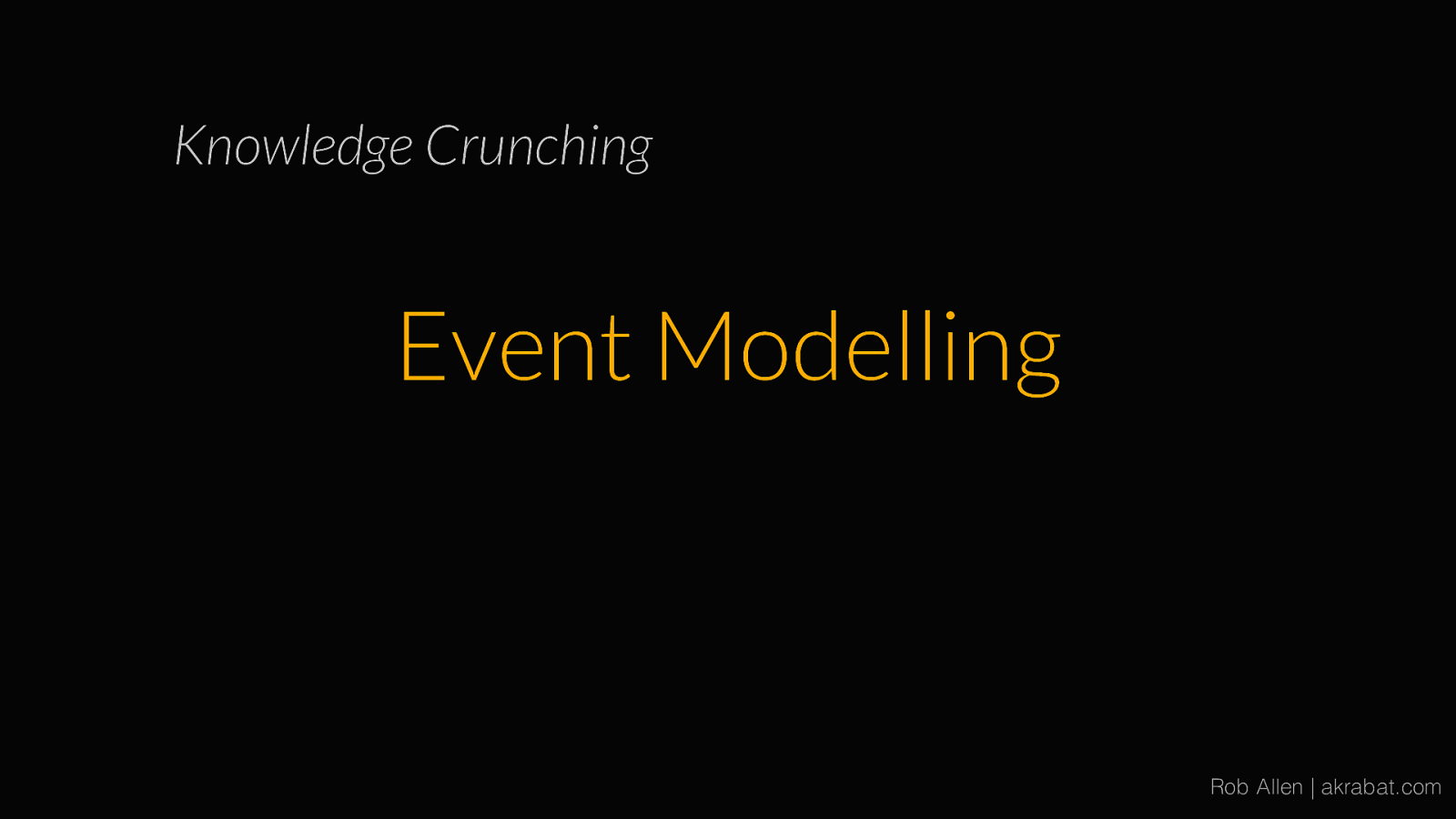 Knowledge Crunching

Event Modelling

Rob Allen | akrabat.com